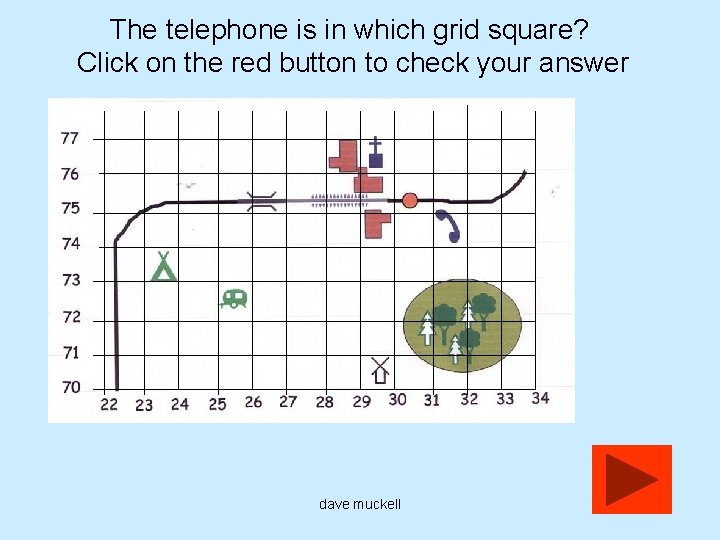 The telephone is in which grid square?
Click on the red button to check your answer

77
76
75
74
73
72
71
70
22 23 24 25 26 27 28 29 30 31 32 33 34

dave muckell